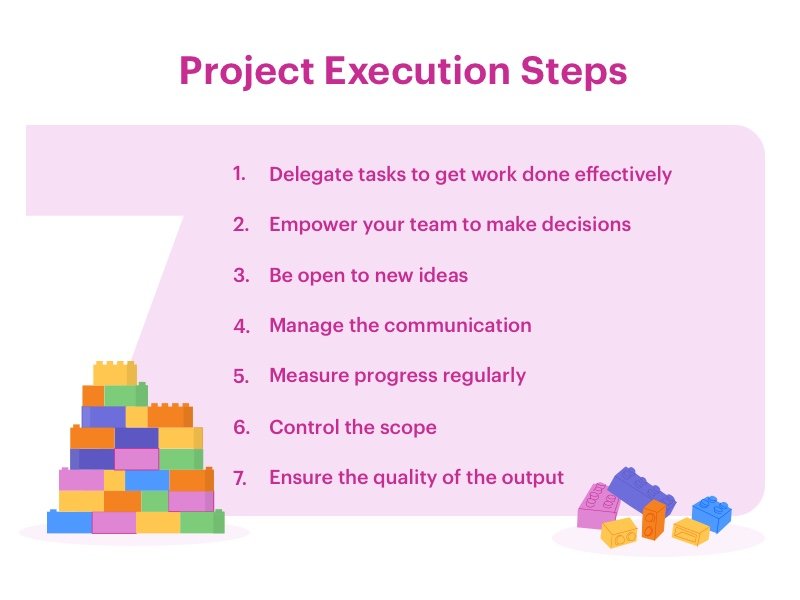 Project Execution Steps

1. Delegate tasks to get work done effectively

2. Empower your team to make decisions

3. Be open to new ideas

4. Manage the communication

5. Measure progress regularly

6. Control the scope

7. Ensure the quality of the output